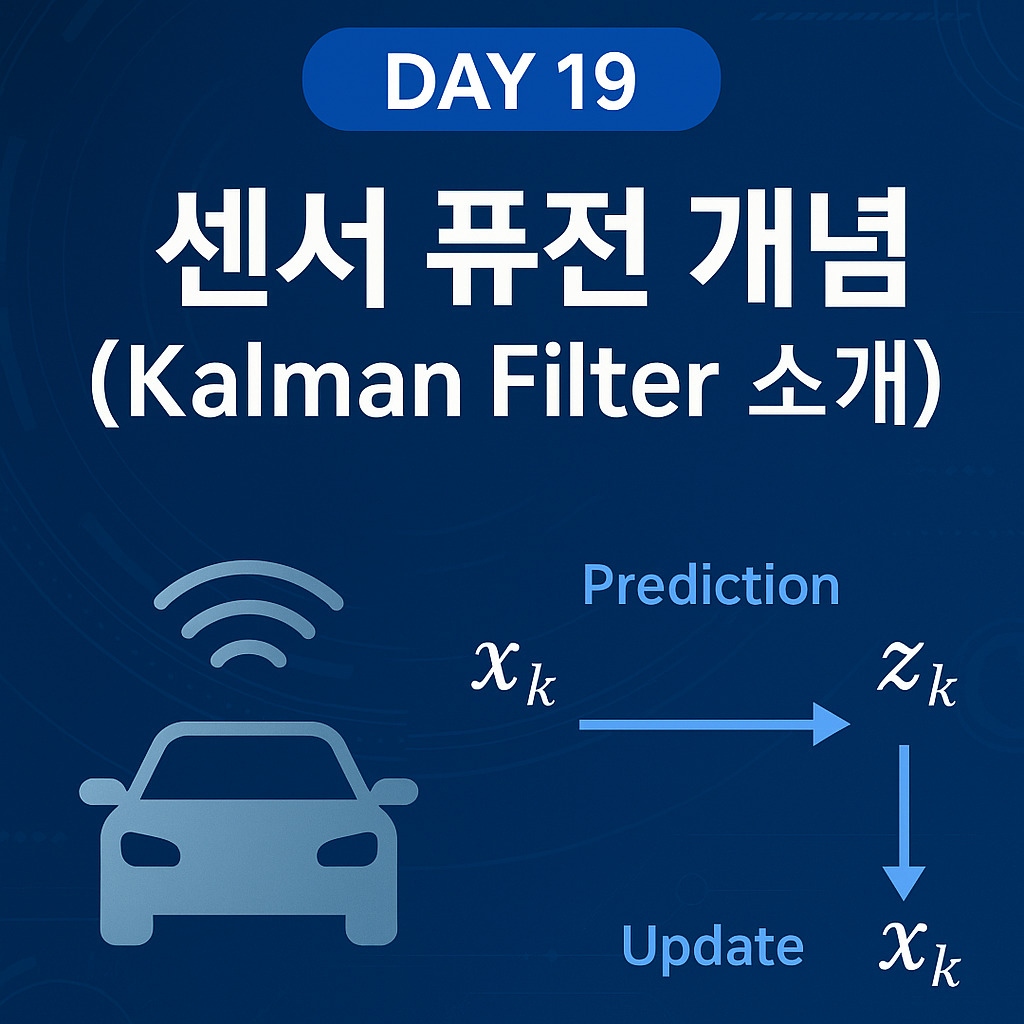 DAY 19

센서 퓨전 개념
(Kalman Filter 소개)

Prediction

$x_k$

$z_k$

Update

$x_k$